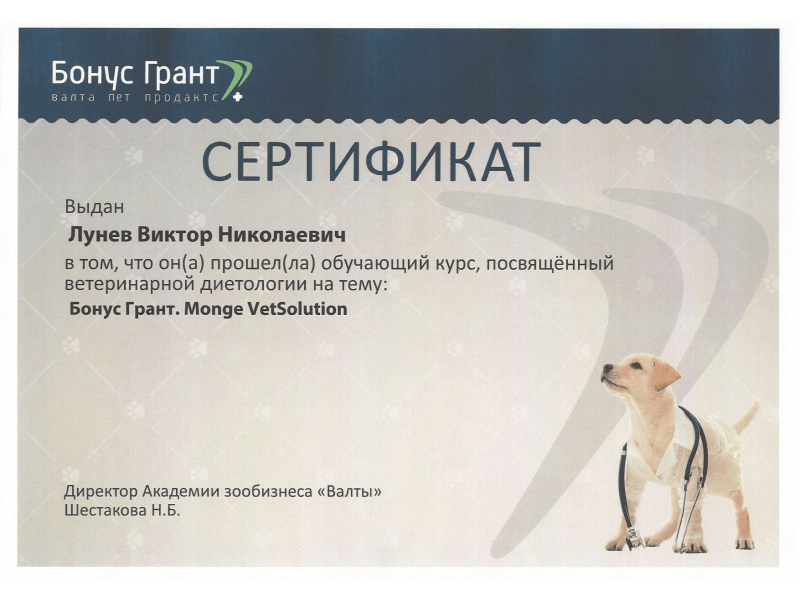 Бонус Грант
валта пет продактс

СЕРТИФИКАТ

Выдан
Лунев Виктор Николаевич
в том, что он(а) прошел(ла) обучающий курс, посвящённый ветеринарной диетологии на тему:
Бонус Грант. Monge VetSolution

Директор Академии зообизнеса «Валты»
Шестакова Н.Б.